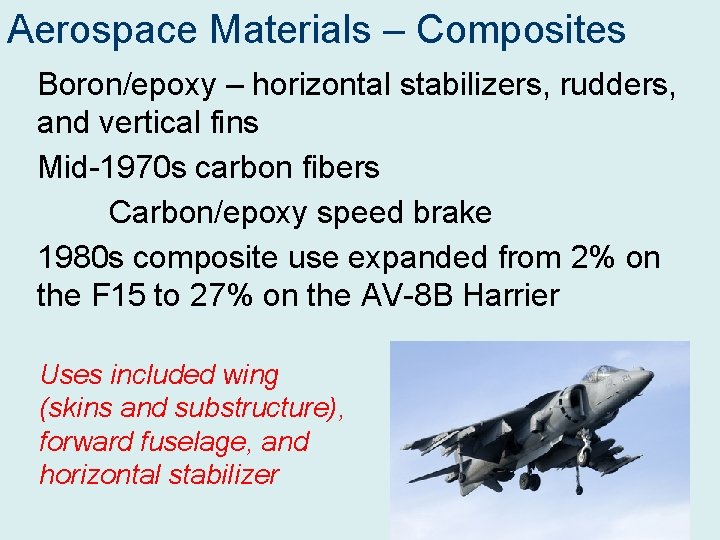 Aerospace Materials – Composites

Boron/epoxy – horizontal stabilizers, rudders, and vertical fins

Mid-1970s carbon fibers

Carbon/epoxy speed brake

1980s composite use expanded from 2% on the F15 to 27% on the AV-8B Harrier

Uses included wing (skins and substructure), forward fuselage, and horizontal stabilizer